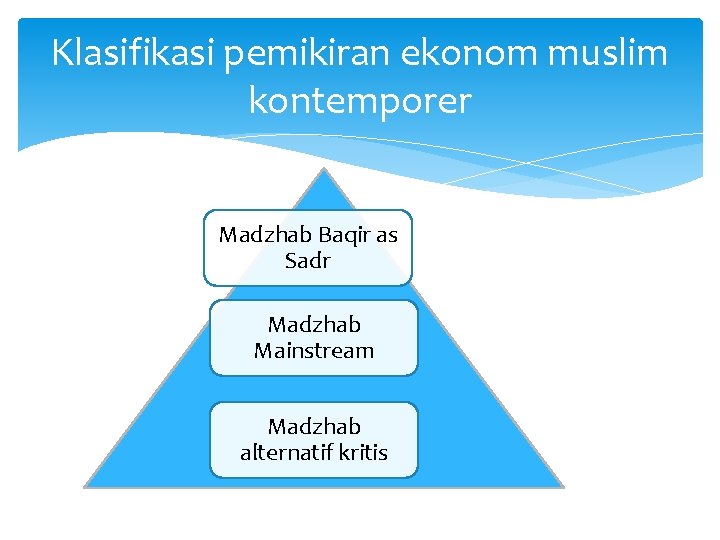 Klasifikasi pemikiran ekonom muslim kontemporer

Madzhab Baqir as Sadr

Madzhab Mainstream

Madzhab alternatif kritis